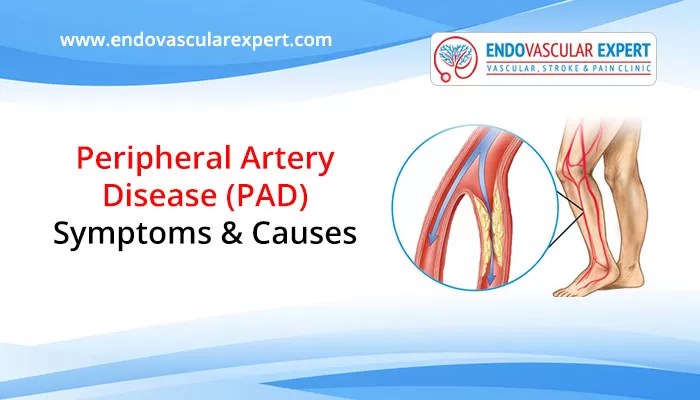 www.endovascularexpert.com

ENDOVASCULAR EXPERT
VASCULAR, STROKE & PAIN CLINIC

Peripheral Artery Disease (PAD) Symptoms & Causes